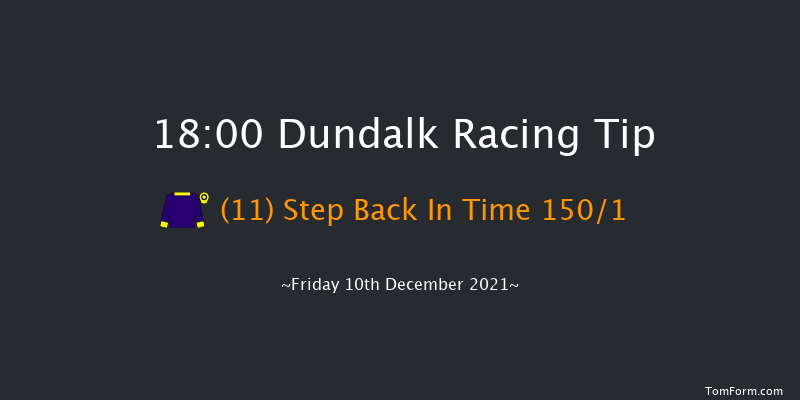 18:00 Dundalk Racing Tip

(11) Step Back In Time 150/1

~Friday 10th December 2021~

TomForm.com